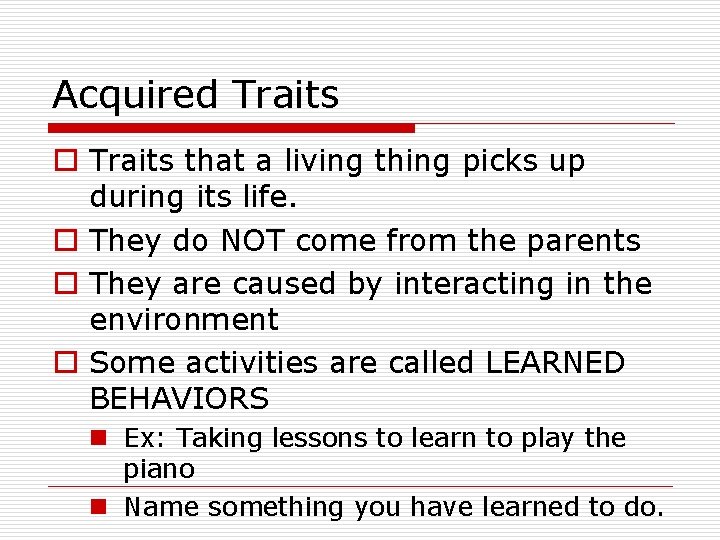 Acquired Traits

Traits that a living thing picks up during its life.

They do NOT come from the parents

They are caused by interacting in the environment

Some activities are called LEARNED BEHAVIORS

Ex: Taking lessons to learn to play the piano

Name something you have learned to do.